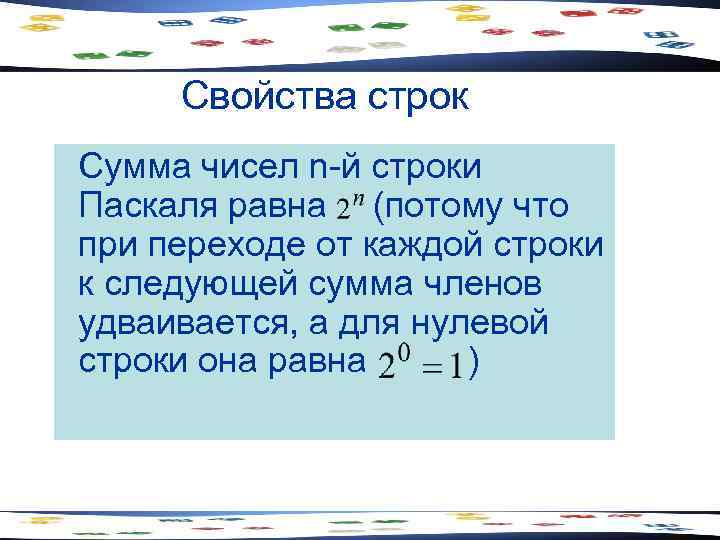 Свойства строк

Сумма чисел n-й строки Паскаля равна $2^n$ (потому что при переходе от каждой строки к следующей сумма членов удваивается, а для нулевой строки она равна $2^0 = 1$)